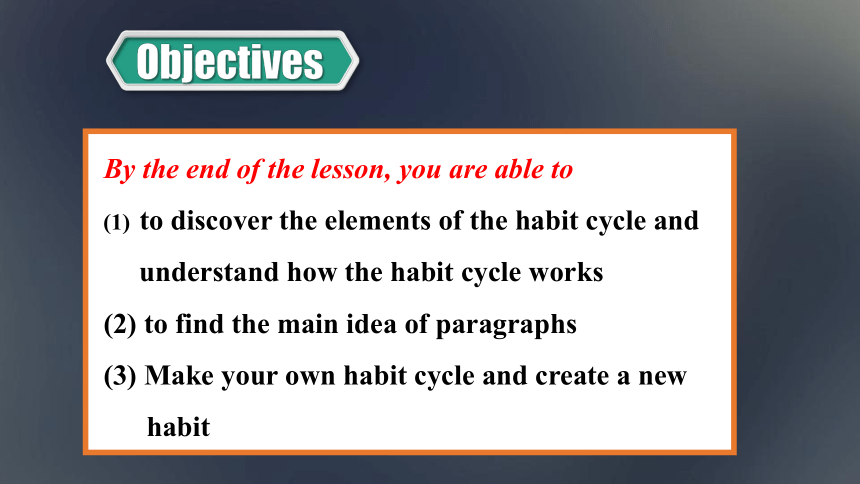 Objectives

By the end of the lesson, you are able to

(1) to discover the elements of the habit cycle and understand how the habit cycle works

(2) to find the main idea of paragraphs

(3) Make your own habit cycle and create a new habit